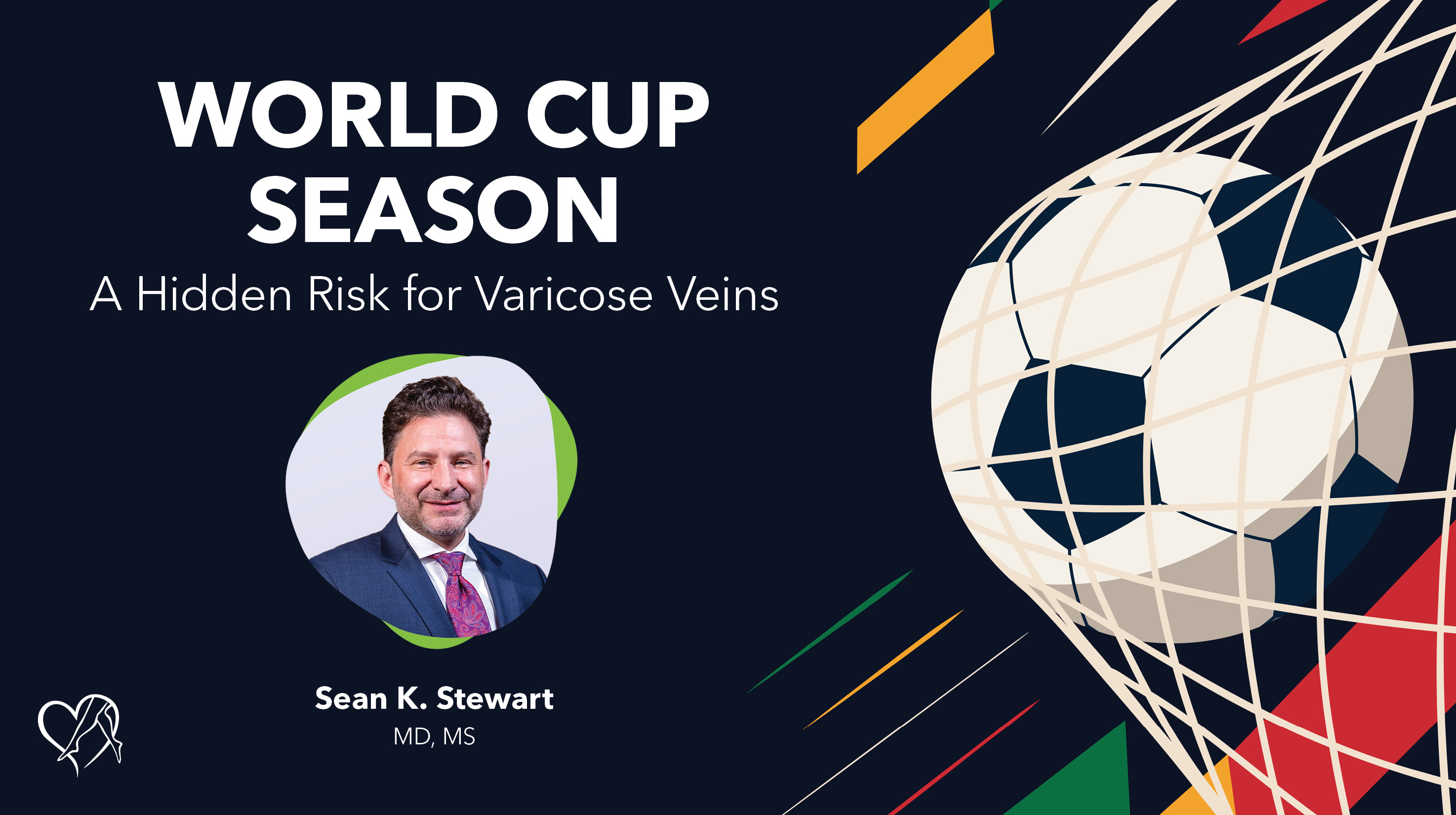 WORLD CUP SEASON

A Hidden Risk for Varicose Veins

Sean K. Stewart

MD, MS